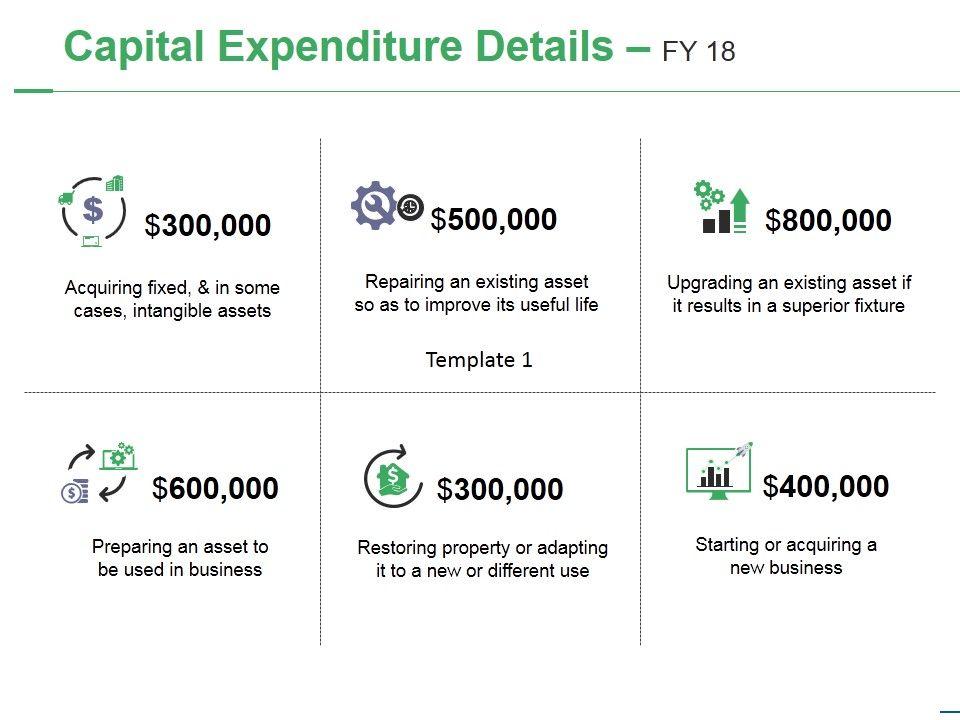 Capital Expenditure Details – FY 18

$300,000

Acquiring fixed, & in some cases, intangible assets

$500,000

Repairing an existing asset so as to improve its useful life

Template 1

$800,000

Upgrading an existing asset if it results in a superior fixture

$600,000

Preparing an asset to be used in business

$300,000

Restoring property or adapting it to a new or different use

$400,000

Starting or acquiring a new business